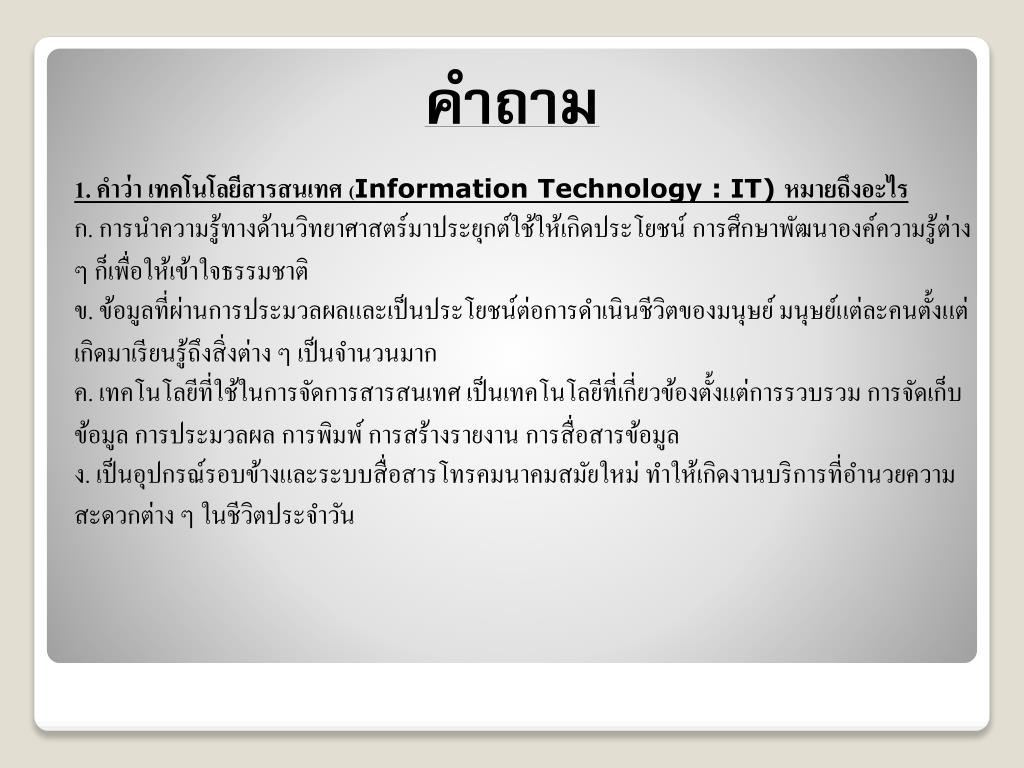 คำถาม

1. คำว่า เทคโนโลยีสารสนเทศ (Information Technology : IT) หมายถึงอะไร
ก. การนำความรู้ทางด้านวิทยาศาสตร์มาประยุกต์ใช้ให้เกิดประโยชน์ การศึกษาพัฒนาองค์ความรู้ต่าง ๆ ก็เพื่อให้เข้าใจธรรมชาติ
ข. ข้อมูลที่ผ่านการประมวลผลและเป็นประโยชน์ต่อการดำเนินชีวิตของมนุษย์ มนุษย์แต่ละคนตั้งแต่เกิดมาเรียนรู้ถึงสิ่งต่าง ๆ เป็นจำนวนมาก
ค. เทคโนโลยีที่ใช้ในการจัดการสารสนเทศ เป็นเทคโนโลยีที่เกี่ยวข้องตั้งแต่การรวบรวม การจัดเก็บข้อมูล การประมวลผล การพิมพ์ การสร้างรายงาน การสื่อสารข้อมูล
ง. เป็นอุปกรณ์รอบข้างและระบบสื่อสารโทรคมนาคมสมัยใหม่ ทำให้เกิดงานบริการที่อำนวยความสะดวกต่าง ๆ ในชีวิตประจำวัน